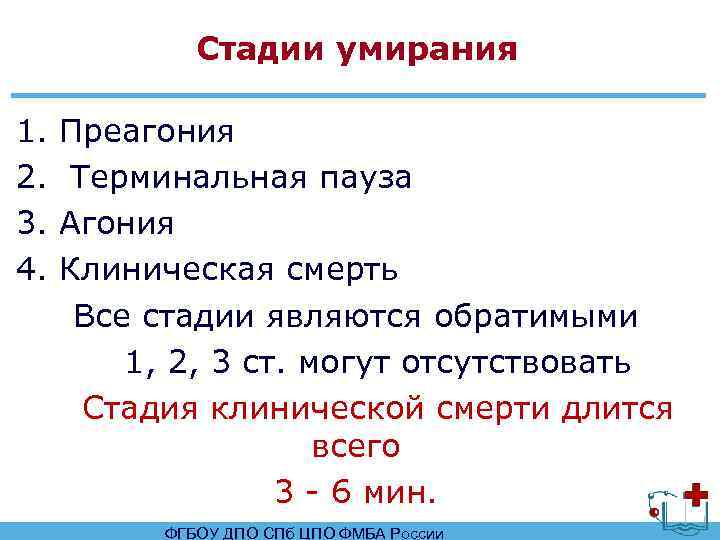 Стадии умирания

1. Преагония
2. Терминальная пауза
3. Агония
4. Клиническая смерть

Все стадии являются обратимыми

1, 2, 3 ст. могут отсутствовать

Стадия клинической смерти длится всего

3 - 6 мин.

ФГБОУ ДПО СПб ЦПО ФМБА России